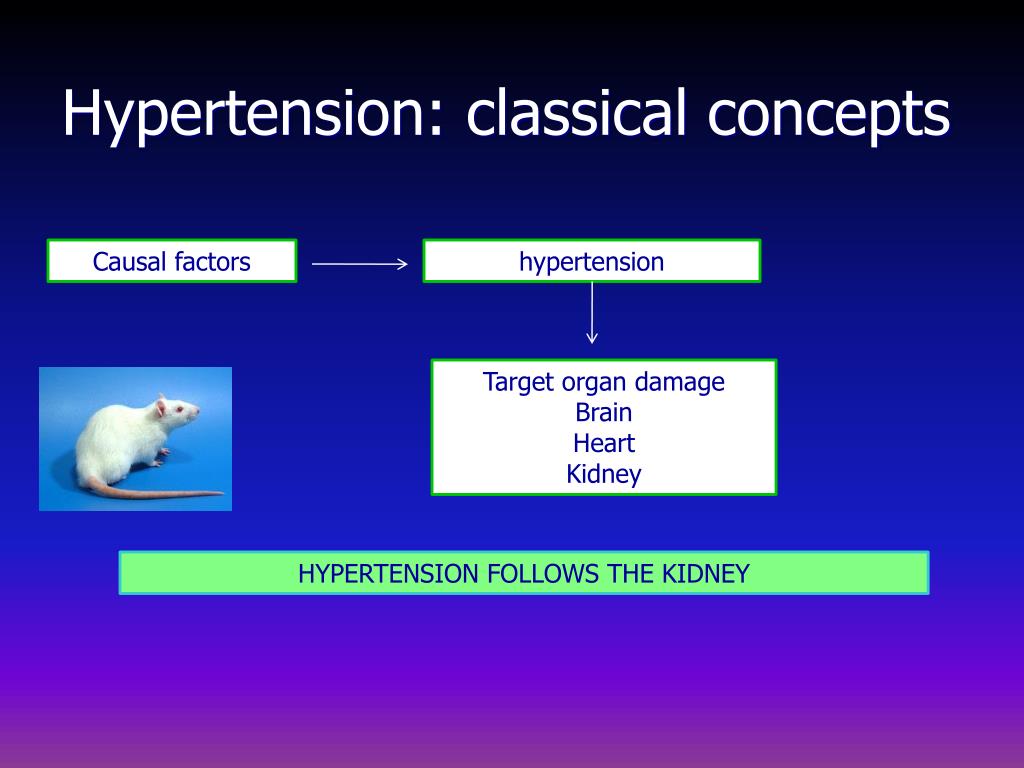 Hypertension: classical concepts

Causal factors

hypertension

Target organ damage
Brain
Heart
Kidney

HYPERTENSION FOLLOWS THE KIDNEY